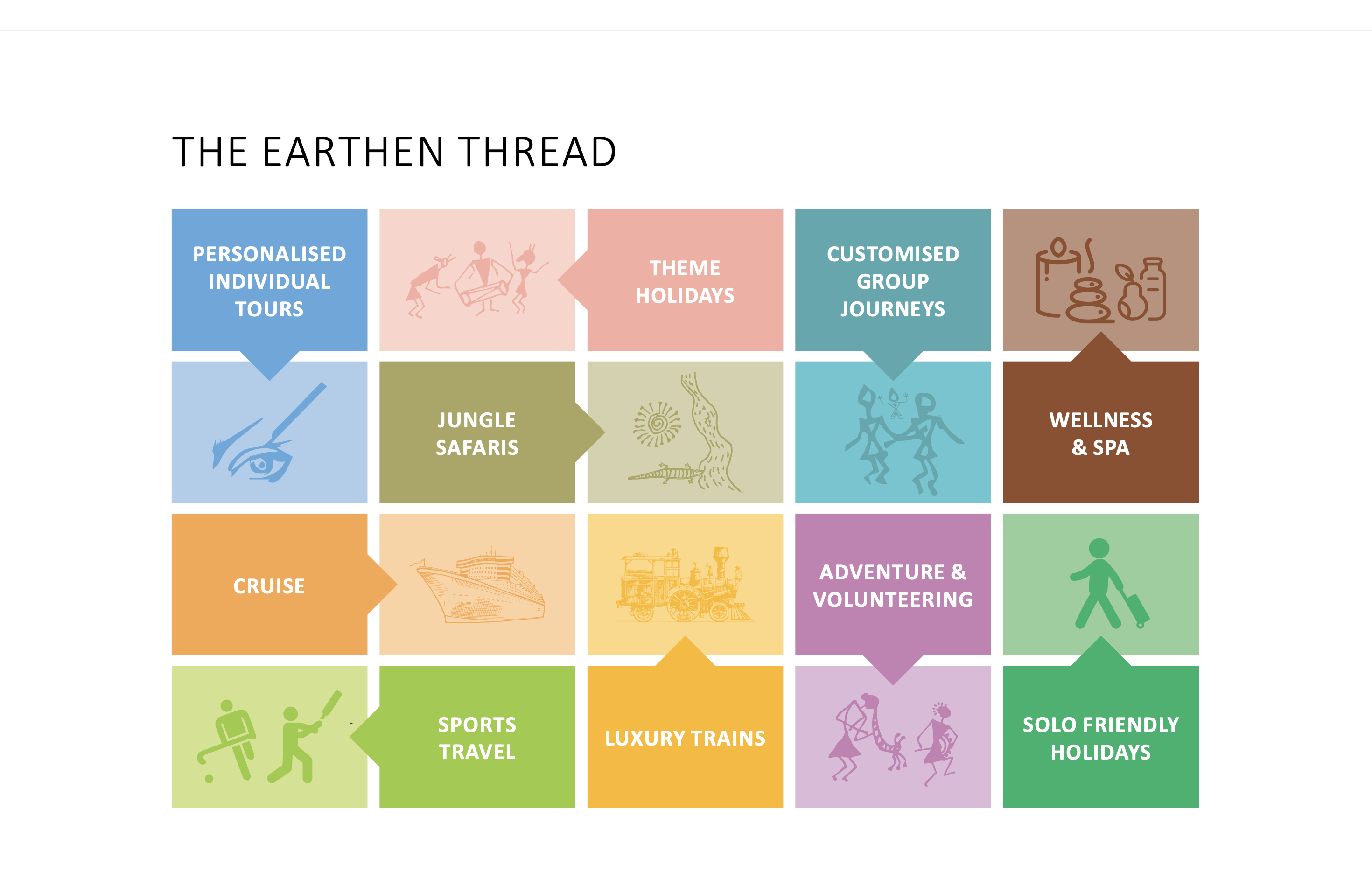 THE EARTHEN THREAD

PERSONALISED INDIVIDUAL TOURS

THEME HOLIDAYS

CUSTOMISED GROUP JOURNEYS

JUNGLE SAFARIS

WELLNESS & SPA

CRUISE

ADVENTURE & VOLUNTEERING

SPORTS TRAVEL

LUXURY TRAINS

SOLO FRIENDLY HOLIDAYS